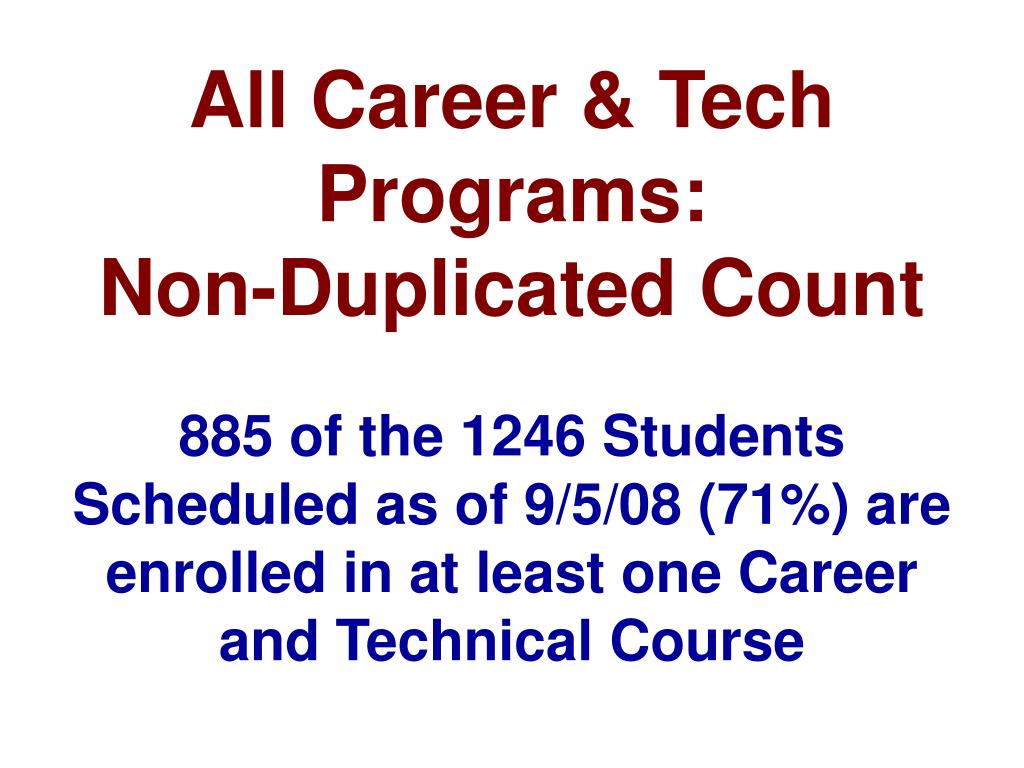 All Career & Tech Programs:
Non-Duplicated Count

885 of the 1246 Students Scheduled as of 9/5/08 (71%) are enrolled in at least one Career and Technical Course